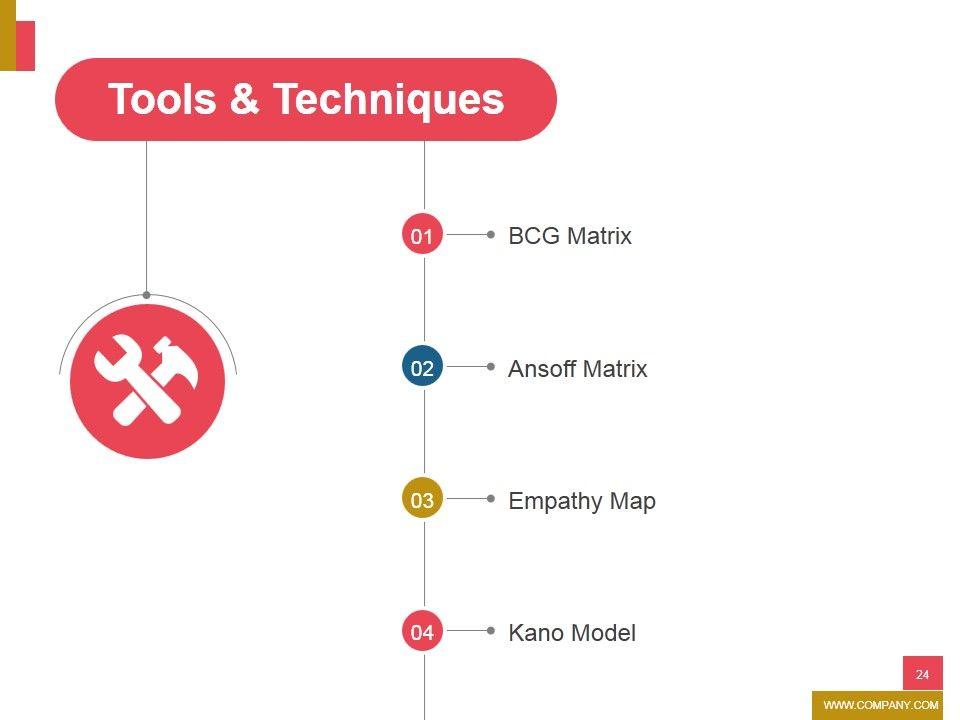 Tools & Techniques

01 BCG Matrix

02 Ansoff Matrix

03 Empathy Map

04 Kano Model

24

WWW.COMPANY.COM